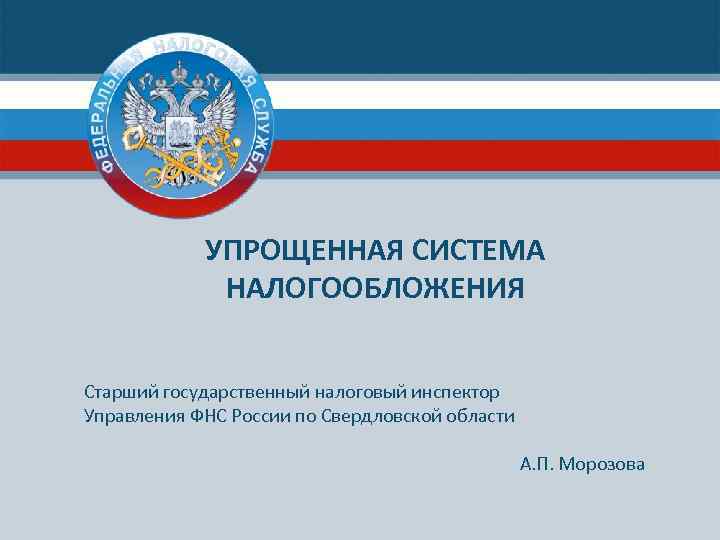 ФЕДЕРАЛЬНАЯ НАЛОГОВАЯ СЛУЖБА

УПРОЩЕННАЯ СИСТЕМА НАЛОГООБЛОЖЕНИЯ

Старший государственный налоговый инспектор Управления ФНС России по Свердловской области

А.П. Морозова